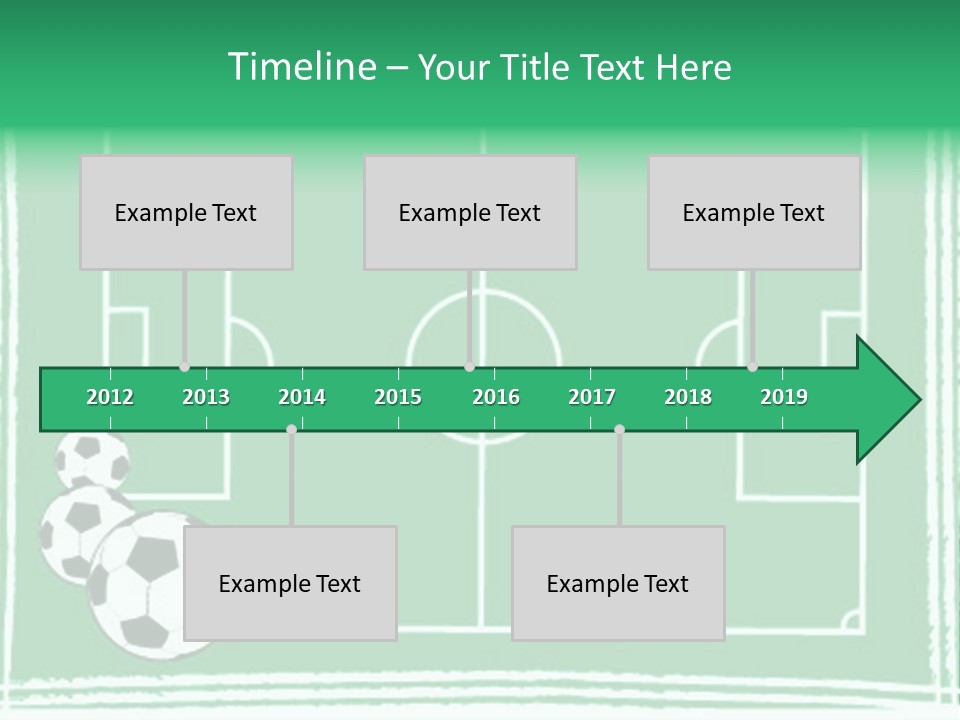 Timeline – Your Title Text Here

Example Text

Example Text

Example Text

2012 2013 2014 2015 2016 2017 2018 2019

Example Text

Example Text